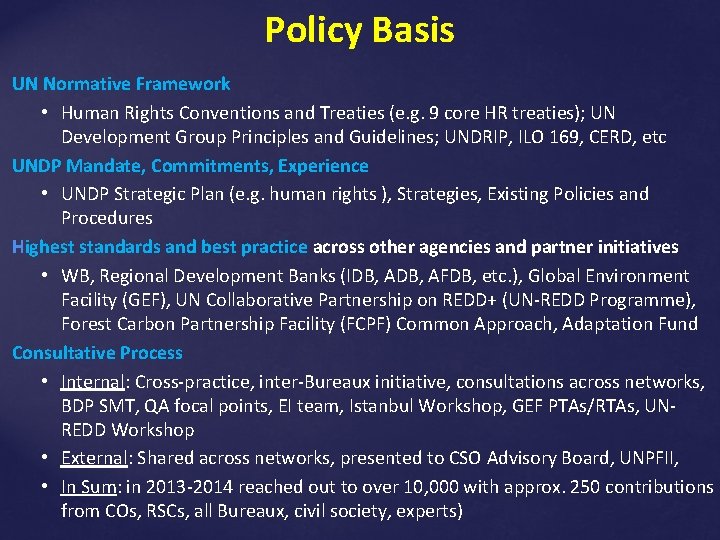 Policy Basis

UN Normative Framework

• Human Rights Conventions and Treaties (e.g. 9 core HR treaties); UN Development Group Principles and Guidelines; UNDRIP, ILO 169, CERD, etc

UNDP Mandate, Commitments, Experience

• UNDP Strategic Plan (e.g. human rights ), Strategies, Existing Policies and Procedures

Highest standards and best practice across other agencies and partner initiatives

• WB, Regional Development Banks (IDB, ADB, AFDB, etc.), Global Environment Facility (GEF), UN Collaborative Partnership on REDD+ (UN-REDD Programme), Forest Carbon Partnership Facility (FCPF) Common Approach, Adaptation Fund

Consultative Process

• Internal: Cross-practice, inter-Bureaux initiative, consultations across networks, BDP SMT, QA focal points, EI team, Istanbul Workshop, GEF PTAs/RTAs, UN-REDD Workshop

• External: Shared across networks, presented to CSO Advisory Board, UNPFII,

• In Sum: in 2013-2014 reached out to over 10,000 with approx. 250 contributions from COs, RSCs, all Bureaux, civil society, experts)